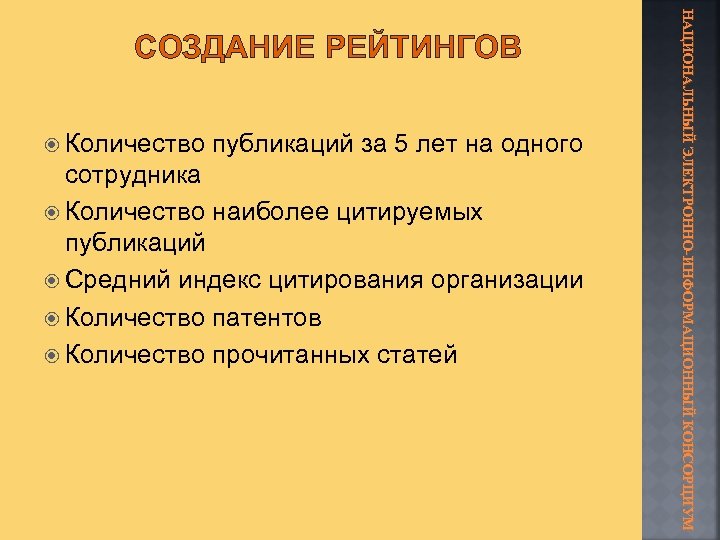 СОЗДАНИЕ РЕЙТИНГОВ

Количество публикаций за 5 лет на одного сотрудника

Количество наиболее цитируемых публикаций

Средний индекс цитирования организации

Количество патентов

Количество прочитанных статей

НАЦИОНАЛЬНЫЙ ЭЛЕКТРОННО-ИНФОРМАЦИОННЫЙ КОНСОРЦИУМ